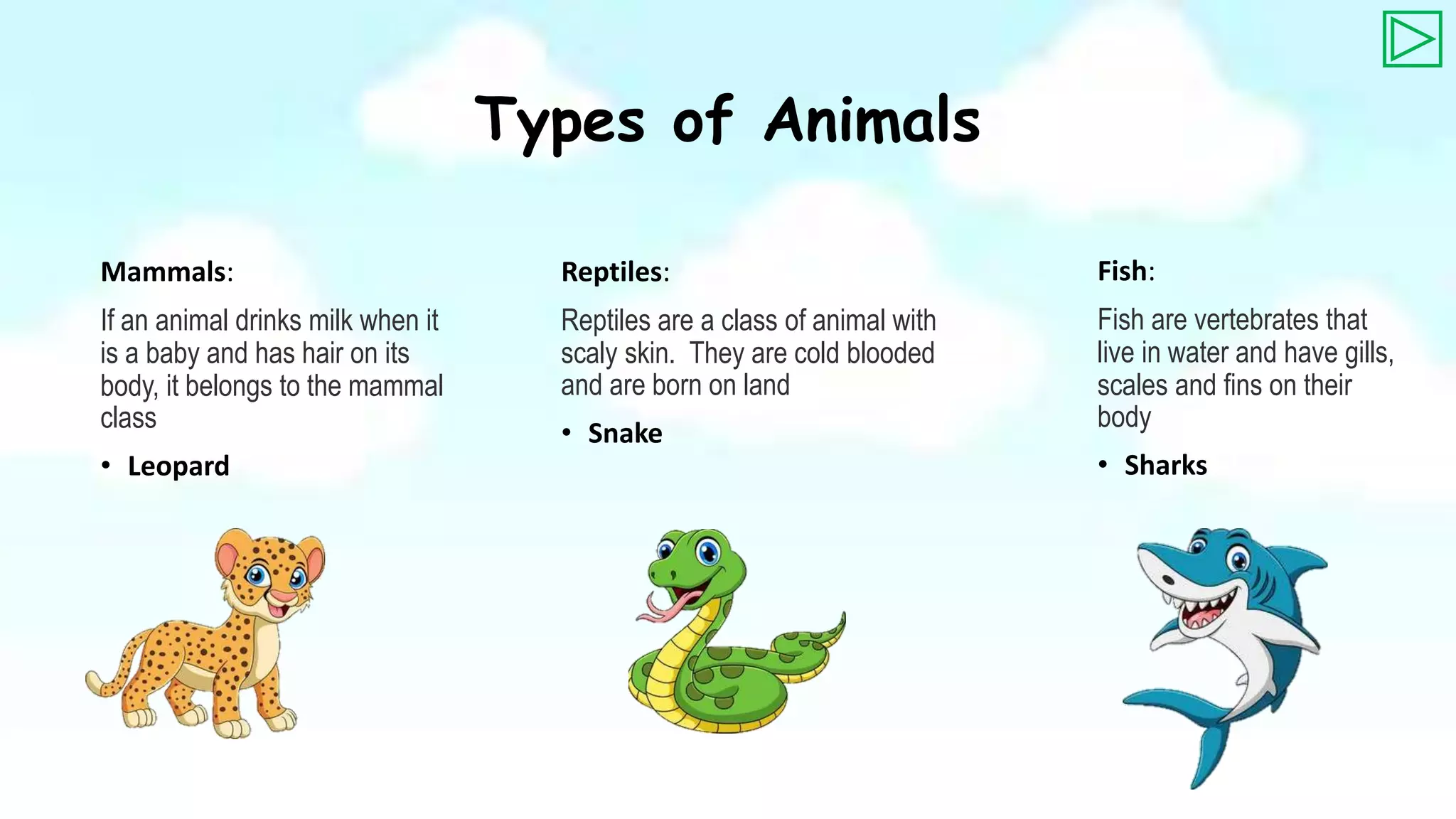 Types of Animals

Mammals:

If an animal drinks milk when it is a baby and has hair on its body, it belongs to the mammal class

• Leopard

Reptiles:

Reptiles are a class of animal with scaly skin. They are cold blooded and are born on land

• Snake

Fish:

Fish are vertebrates that live in water and have gills, scales and fins on their body

• Sharks